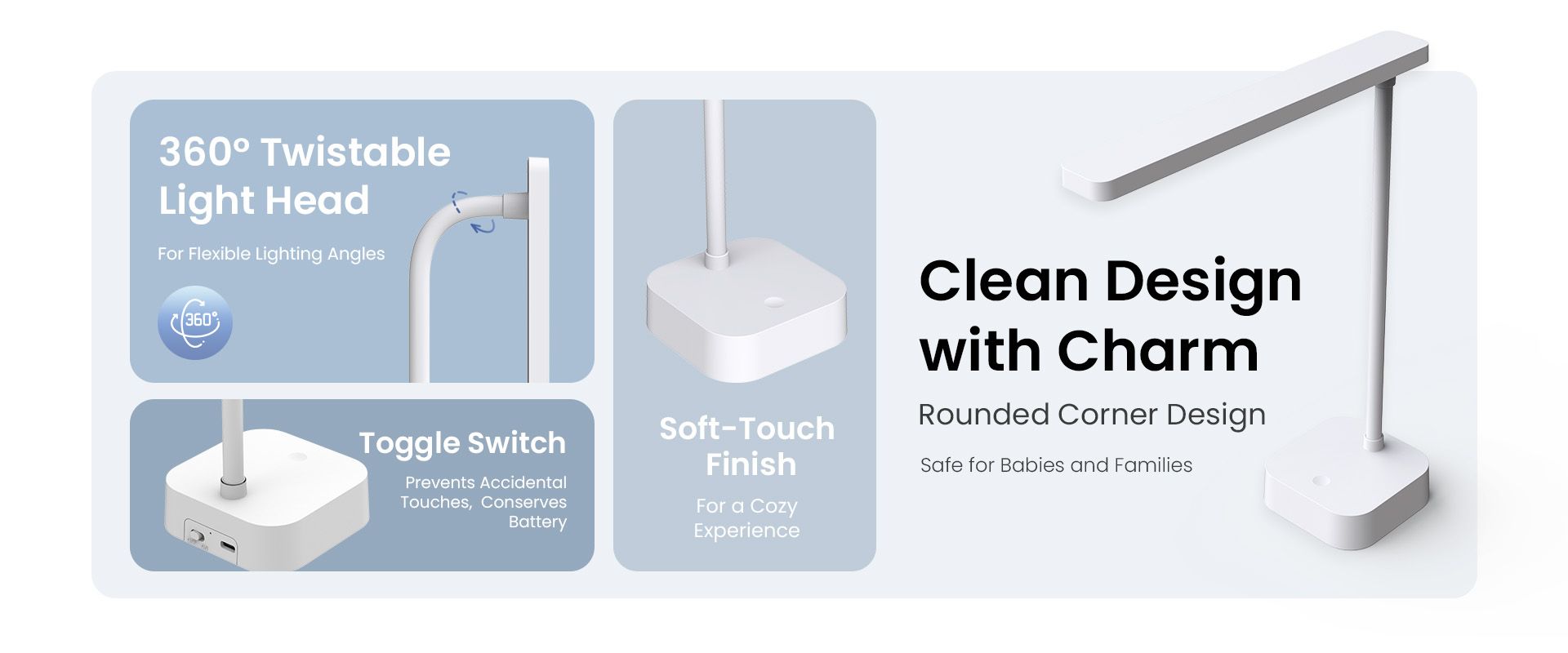 360° Twistable Light Head

For Flexible Lighting Angles

360°

Toggle Switch

Prevents Accidental Touches, Conserves Battery

Soft-Touch Finish

For a Cozy Experience

Clean Design with Charm

Rounded Corner Design

Safe for Babies and Families